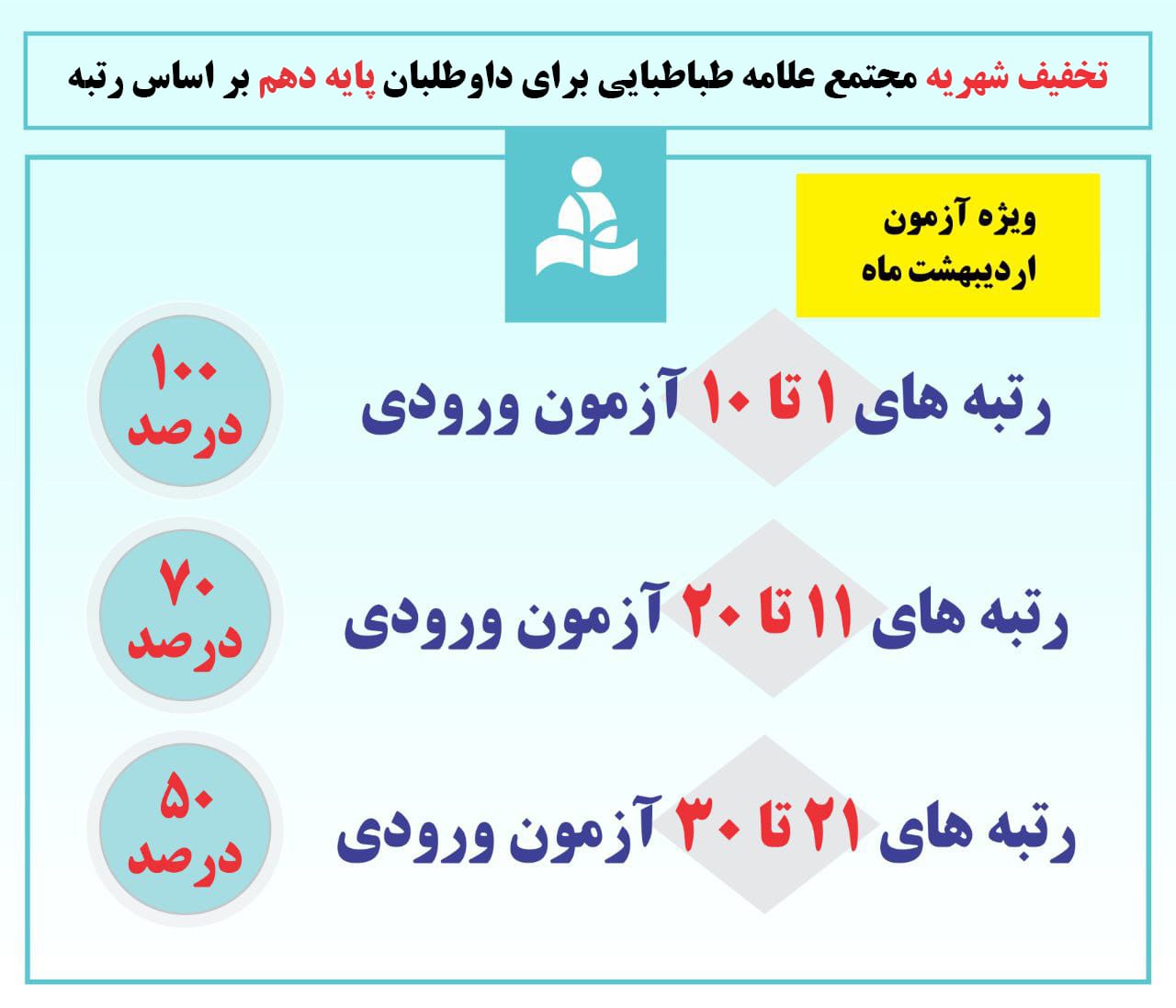 تخفیف شهریه مجتمع علامه طباطبایی برای داوطلبان پایه دهم بر اساس رتبه

ویژه آزمون اردیبهشت ماه

رتبه های ۱ تا ۱۰ آزمون ورودی

۱۰۰ درصد

رتبه های ۱۱ تا ۲۰ آزمون ورودی

۷۰ درصد

رتبه های ۲۱ تا ۳۰ آزمون ورودی

۵۰ درصد